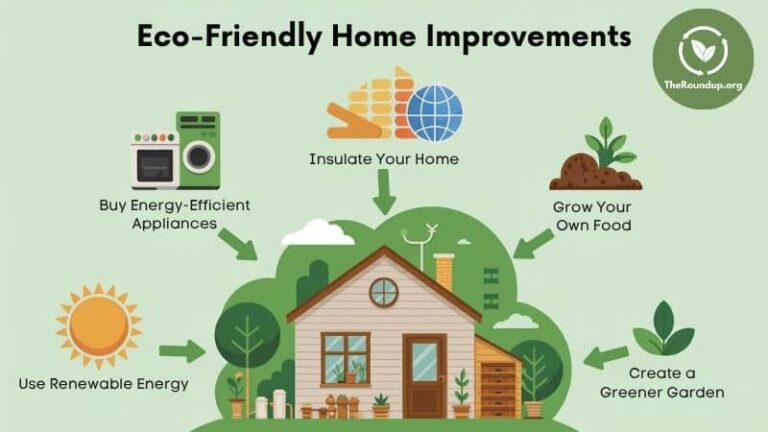 Eco-Friendly Home Improvements

TheRoundup.org

Insulate Your Home

Buy Energy-Efficient Appliances

Grow Your Own Food

Use Renewable Energy

Create a Greener Garden